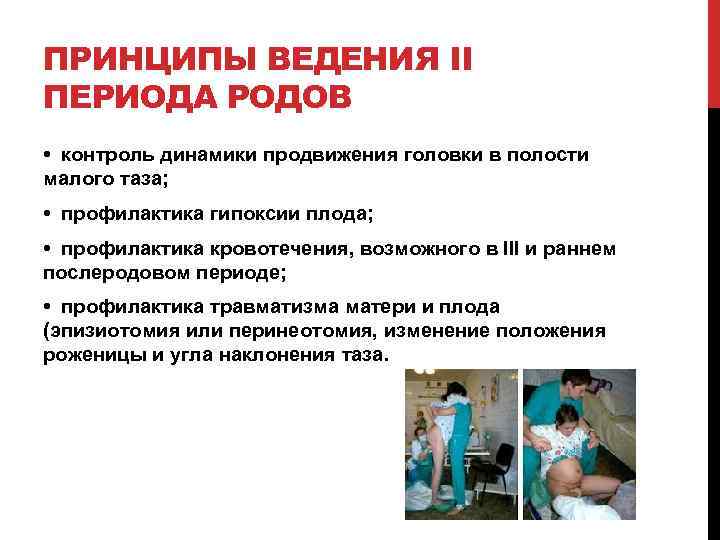 ПРИНЦИПЫ ВЕДЕНИЯ II ПЕРИОДА РОДОВ

• контроль динамики продвижения головки в полости малого таза;

• профилактика гипоксии плода;

• профилактика кровотечения, возможного в III и раннем послеродовом периоде;

• профилактика травматизма матери и плода (эпизиотомия или перинеотомия, изменение положения роженицы и угла наклонения таза.